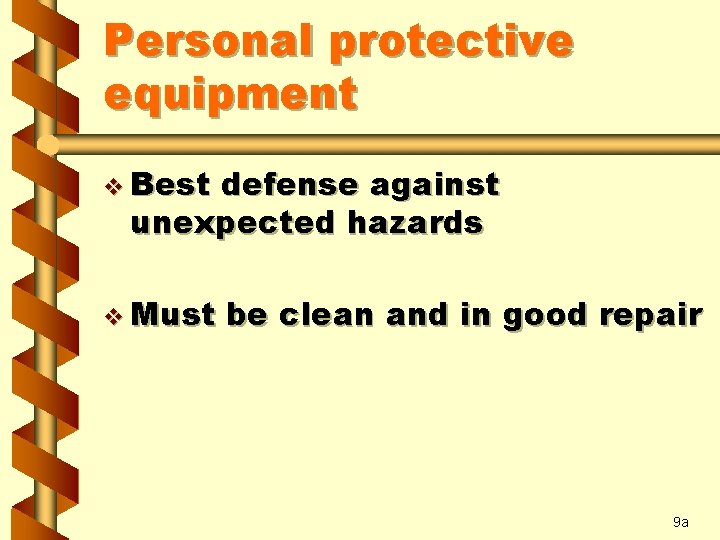 Personal protective equipment

❖ Best defense against unexpected hazards

❖ Must be clean and in good repair

9a